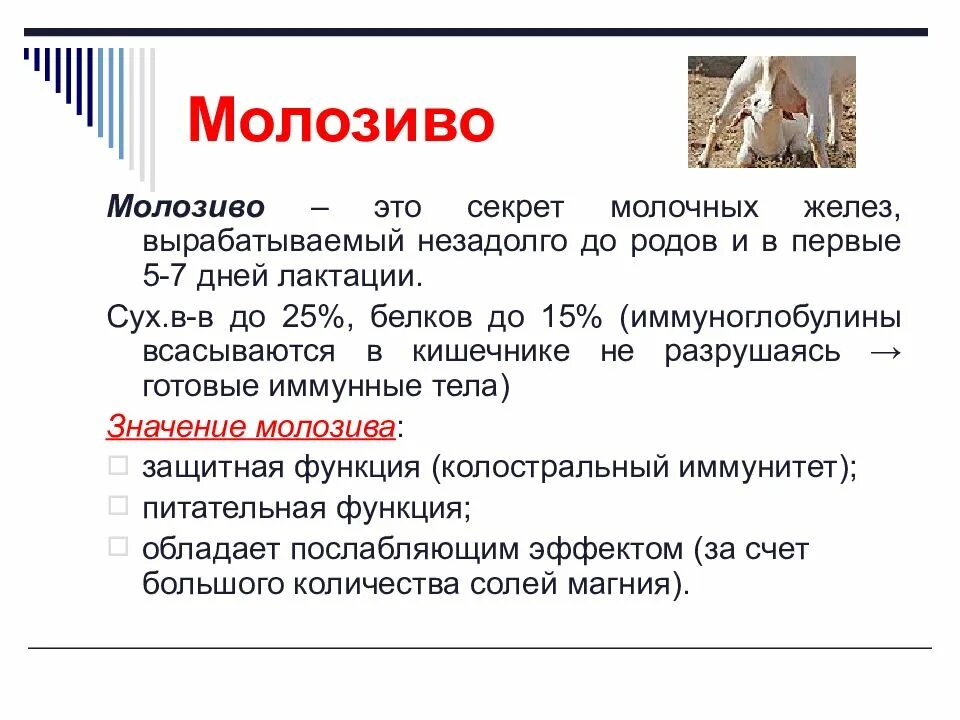 Молозиво

Молозиво – это секрет молочных желез, вырабатываемый незадолго до родов и в первые 5-7 дней лактации.

Сух.в-в до 25%, белков до 15% (иммуноглобулины всасываются в кишечнике не разрушаясь → готовые иммунные тела)

Значение молозива:

защитная функция (колостральный иммунитет);

питательная функция;

обладает послабляющим эффектом (за счет большого количества солей магния).